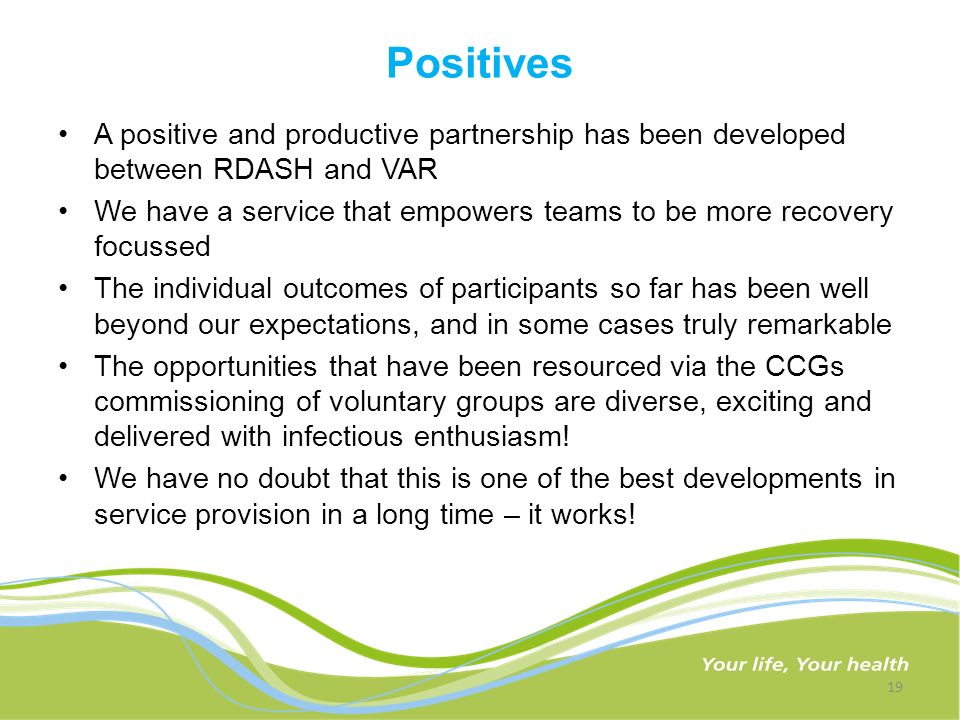 Positives

• A positive and productive partnership has been developed between RDASH and VAR
• We have a service that empowers teams to be more recovery focussed
• The individual outcomes of participants so far has been well beyond our expectations, and in some cases truly remarkable
• The opportunities that have been resourced via the CCGs commissioning of voluntary groups are diverse, exciting and delivered with infectious enthusiasm!
• We have no doubt that this is one of the best developments in service provision in a long time – it works!

Your life, Your health
19